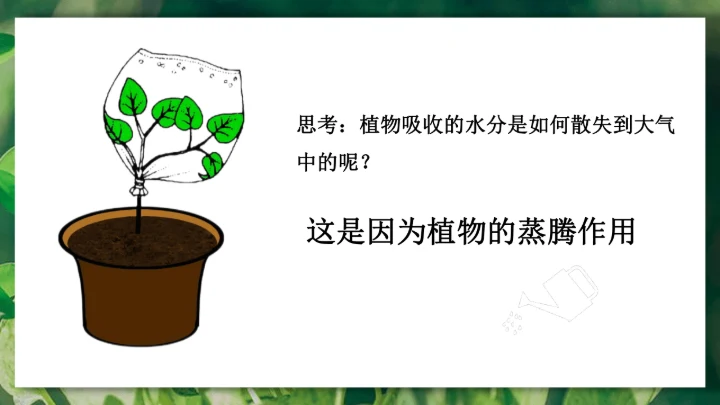 思考：植物吸收的水分是如何散失到大气中的呢？

这是因为植物的蒸腾作用